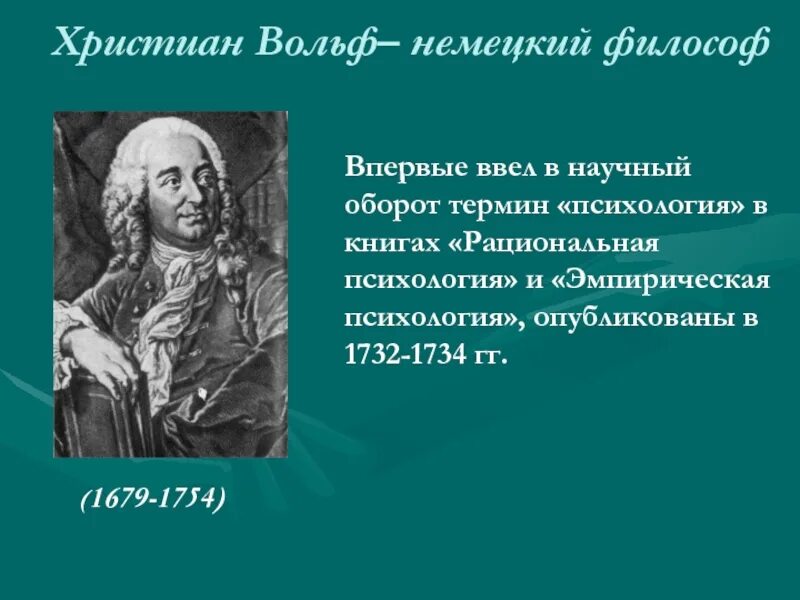 Христиан Вольф– немецкий философ

Впервые ввел в научный оборот термин «психология» в книгах «Рациональная психология» и «Эмпирическая психология», опубликованы в 1732-1734 гг.

(1679-1754)